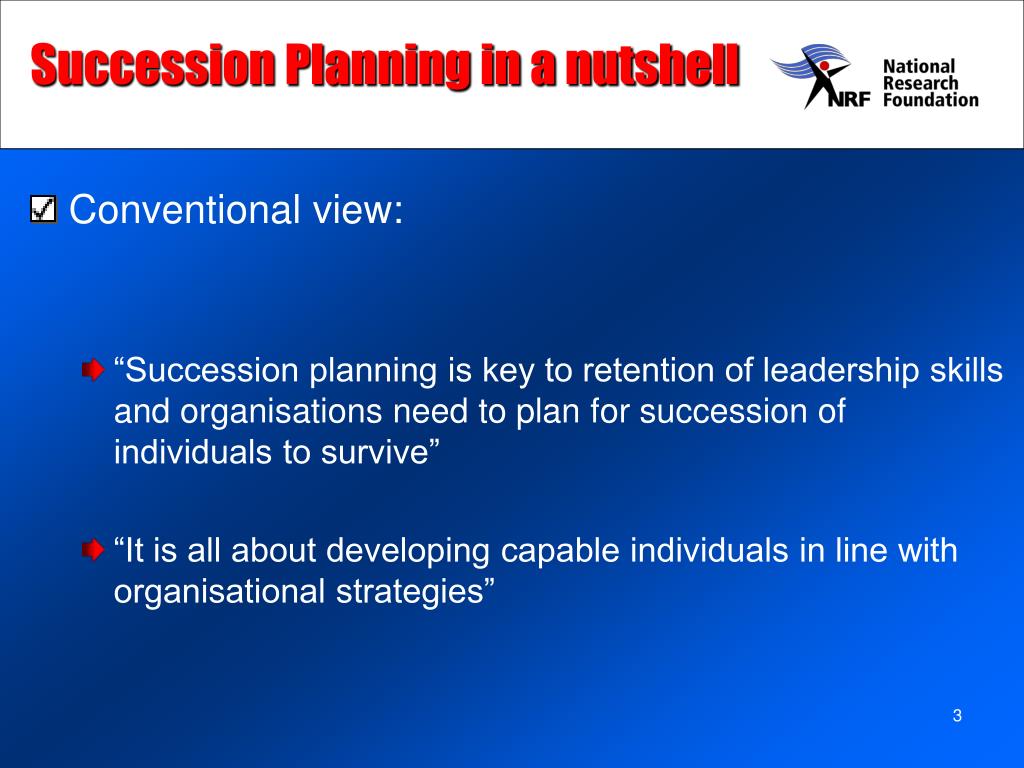 Succession Planning in a nutshell

NRF National Research Foundation

Conventional view:

“Succession planning is key to retention of leadership skills and organisations need to plan for succession of individuals to survive”

“It is all about developing capable individuals in line with organisational strategies”

3